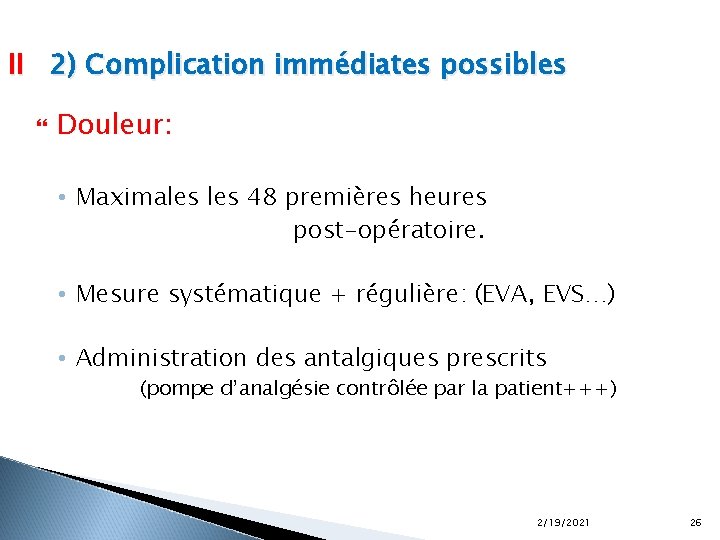 II 2) Complication immédiates possibles

Douleur:

• Maximales les 48 premières heures post-opératoire.

• Mesure systématique + régulière: (EVA, EVS…)

• Administration des antalgiques prescrits (pompe d'analgésie contrôlée par la patient+++)

2/19/2021 26